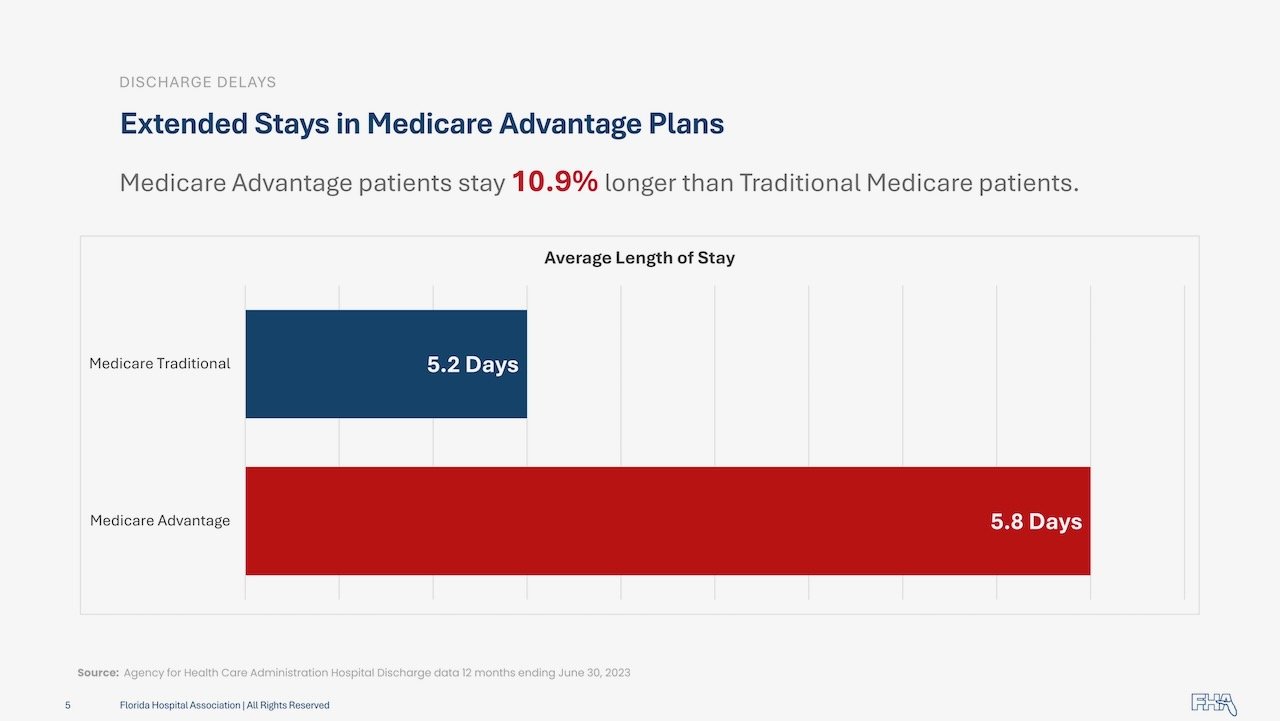 DISCHARGE DELAYS

Extended Stays in Medicare Advantage Plans

Medicare Advantage patients stay 10.9% longer than Traditional Medicare patients.

Average Length of Stay

Medicare Traditional
5.2 Days

Medicare Advantage
5.8 Days

Source: Agency for Health Care Administration Hospital Discharge data 12 months ending June 30, 2023

5 Florida Hospital Association | All Rights Reserved

FHA